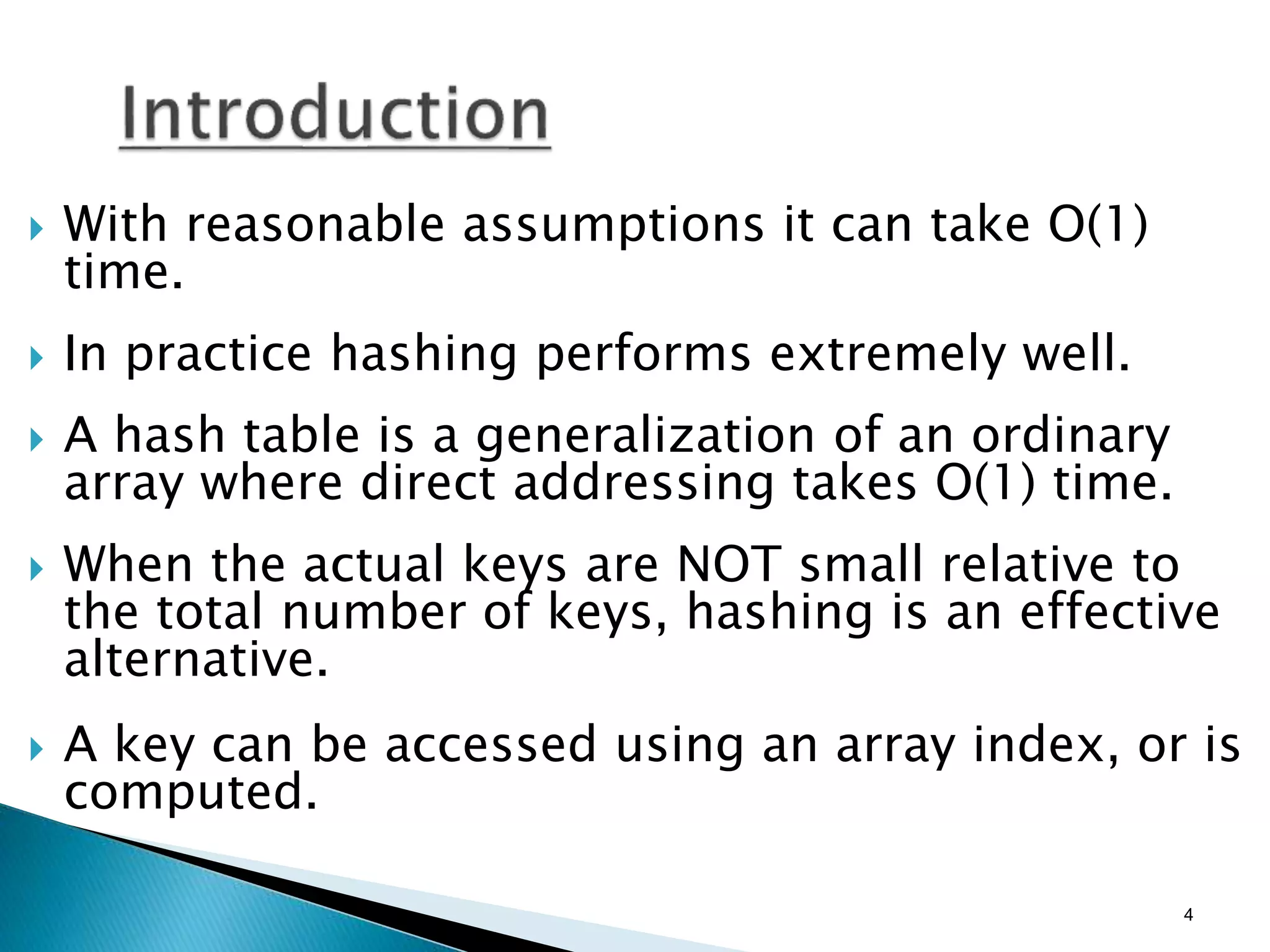 Introduction

With reasonable assumptions it can take O(1) time.

In practice hashing performs extremely well.

A hash table is a generalization of an ordinary array where direct addressing takes O(1) time.

When the actual keys are NOT small relative to the total number of keys, hashing is an effective alternative.

A key can be accessed using an array index, or is computed.

4